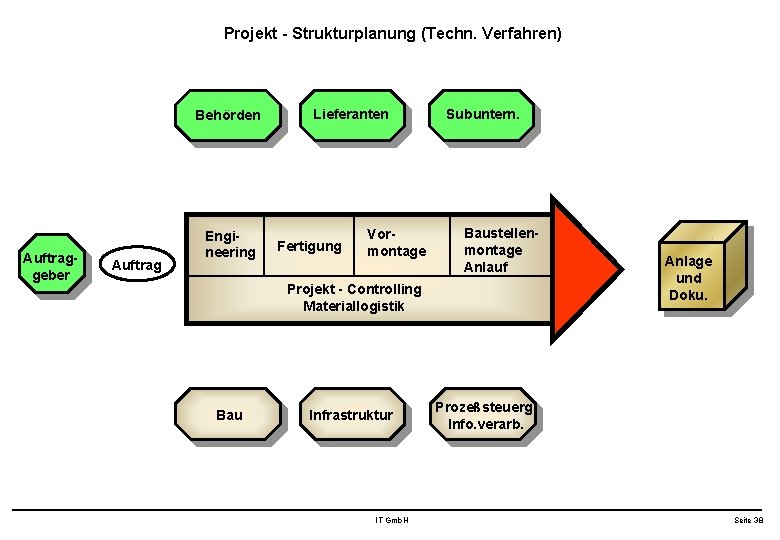 Projekt - Strukturplanung (Techn. Verfahren)

Behörden

Lieferanten

Subuntern.

Auftraggeber

Auftrag

Engineering

Fertigung

Vormontage

Baustellenmontage Anlauf

Projekt - Controlling Materiallogistik

Anlage und Doku.

Bau

Infrastruktur

Prozeßsteuerg Info.verarb.

IT GmbH

Seite 38